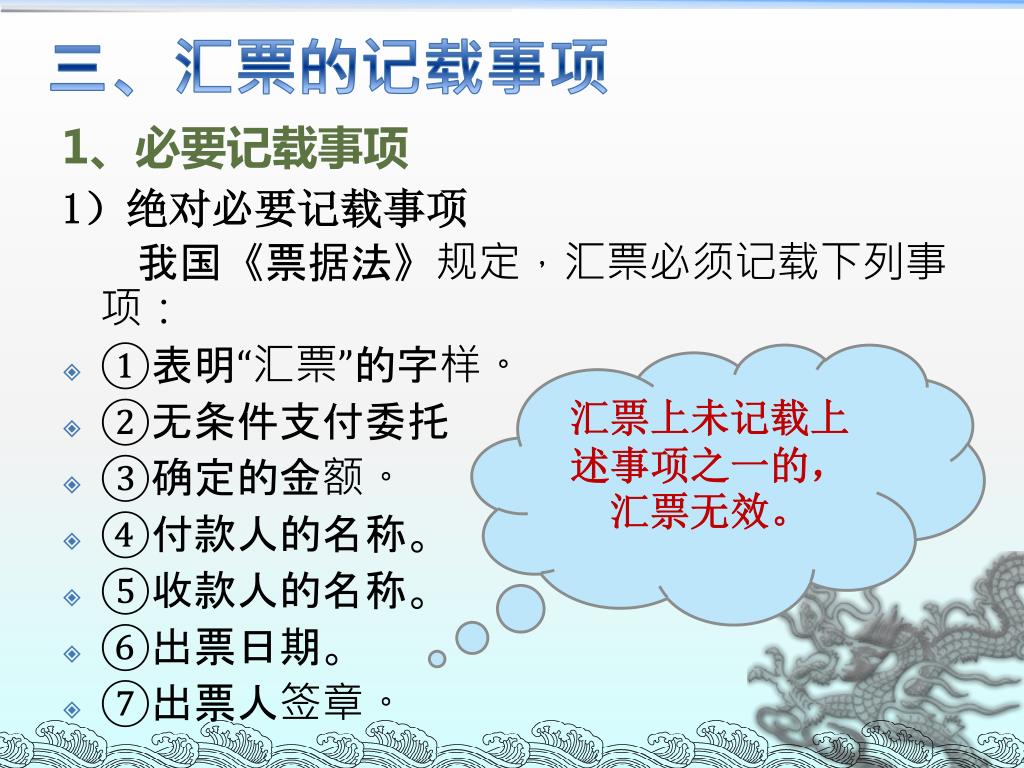 三、汇票的记载事项

1、必要记载事项

1）绝对必要记载事项

我国《票据法》规定，汇票必须记载下列事项：

①表明“汇票”的字样。

②无条件支付委托

③确定的金额。

④付款人的名称。

⑤收款人的名称。

⑥出票日期。

⑦出票人签章。

汇票上未记载上述事项之一的，汇票无效。